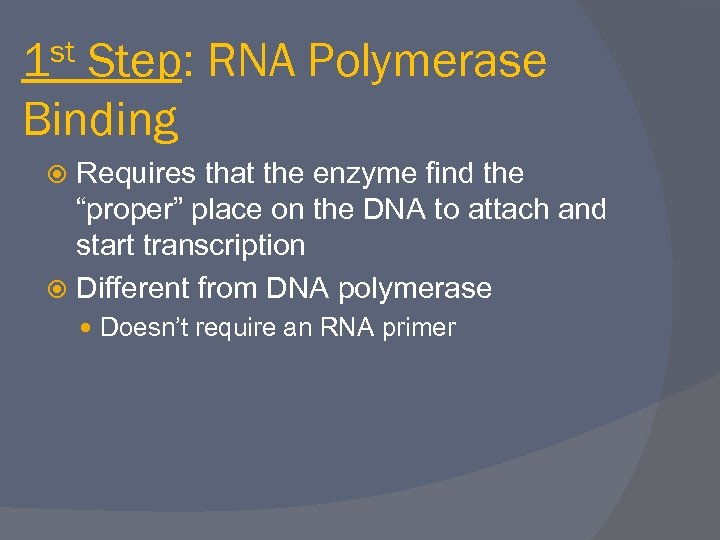 1st Step: RNA Polymerase Binding

Requires that the enzyme find the “proper” place on the DNA to attach and start transcription

Different from DNA polymerase

Doesn’t require an RNA primer